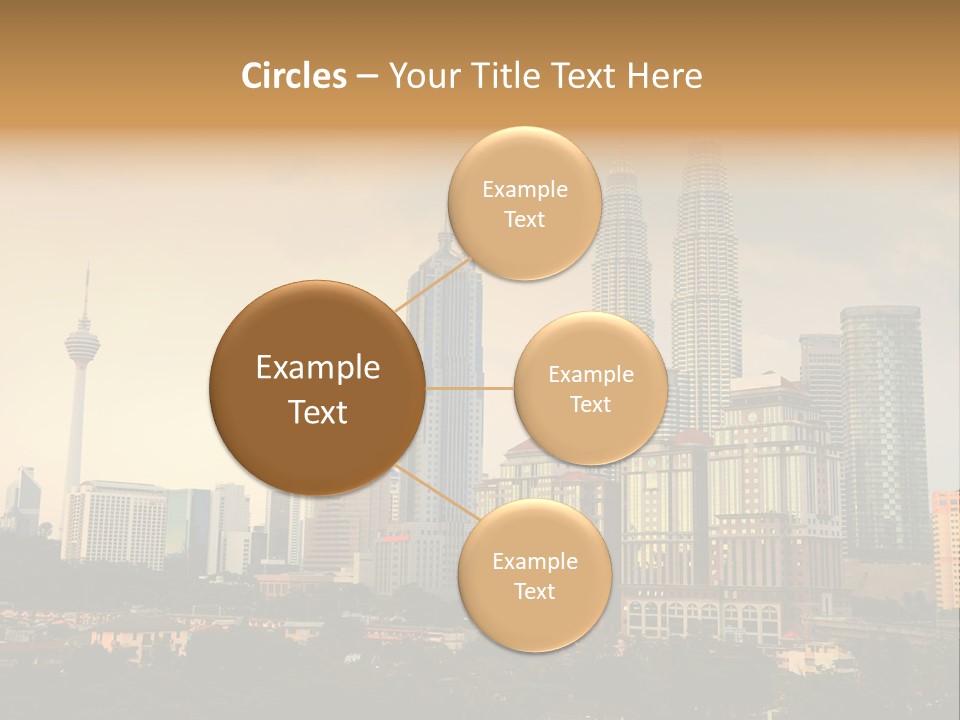 Circles – Your Title Text Here

Example Text

Example Text

Example Text

Example Text